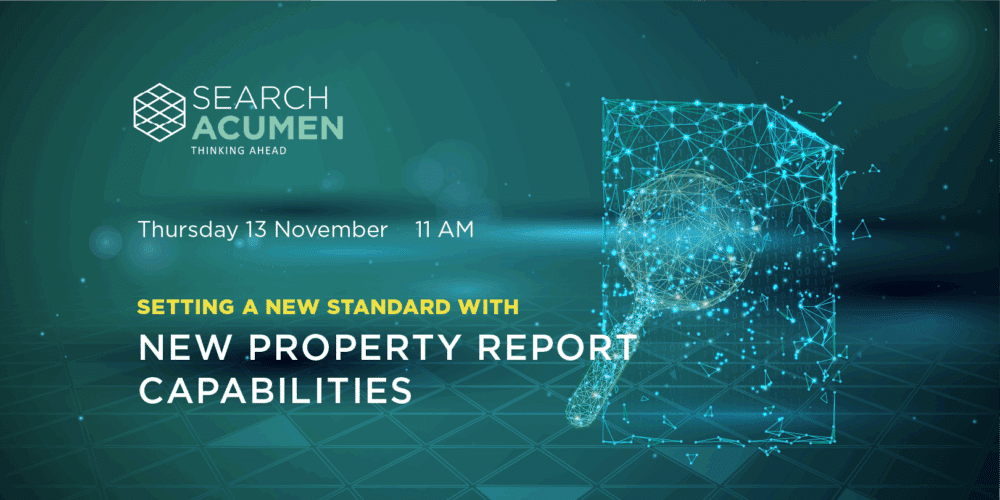 SEARCH
ACUMEN
THINKING AHEAD

Thursday 13 November 11 AM

SETTING A NEW STANDARD WITH
NEW PROPERTY REPORT CAPABILITIES